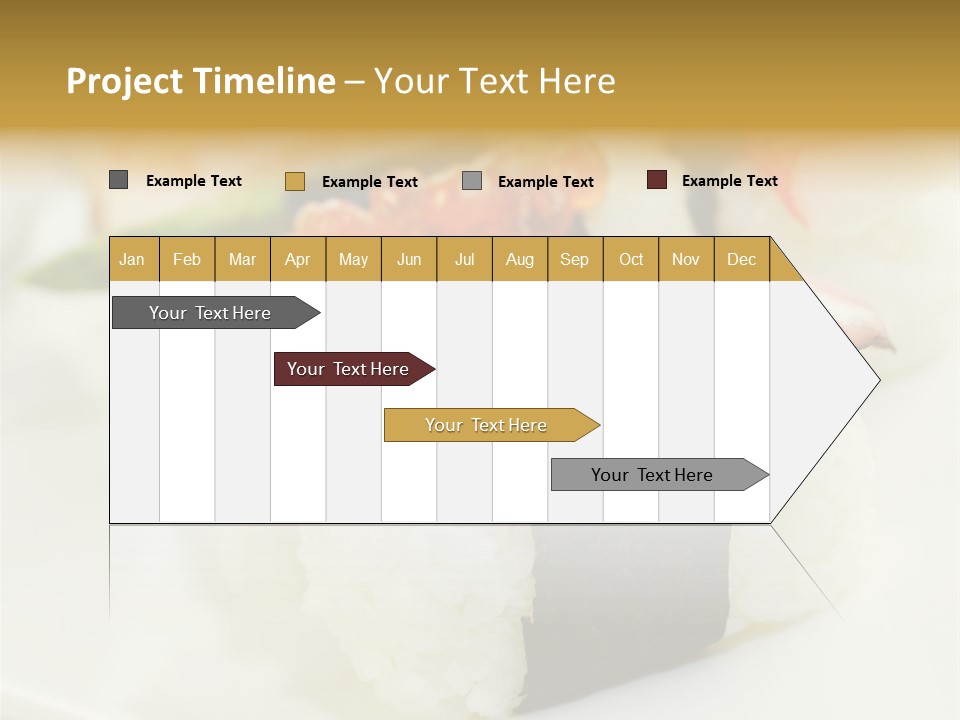 Project Timeline – Your Text Here

Example Text
Example Text
Example Text
Example Text

| Jan | Feb | Mar | Apr | May | Jun | Jul | Aug | Sep | Oct | Nov | Dec |
|---|---|---|---|---|---|---|---|---|---|---|---|

Your Text Here
Your Text Here
Your Text Here
Your Text Here